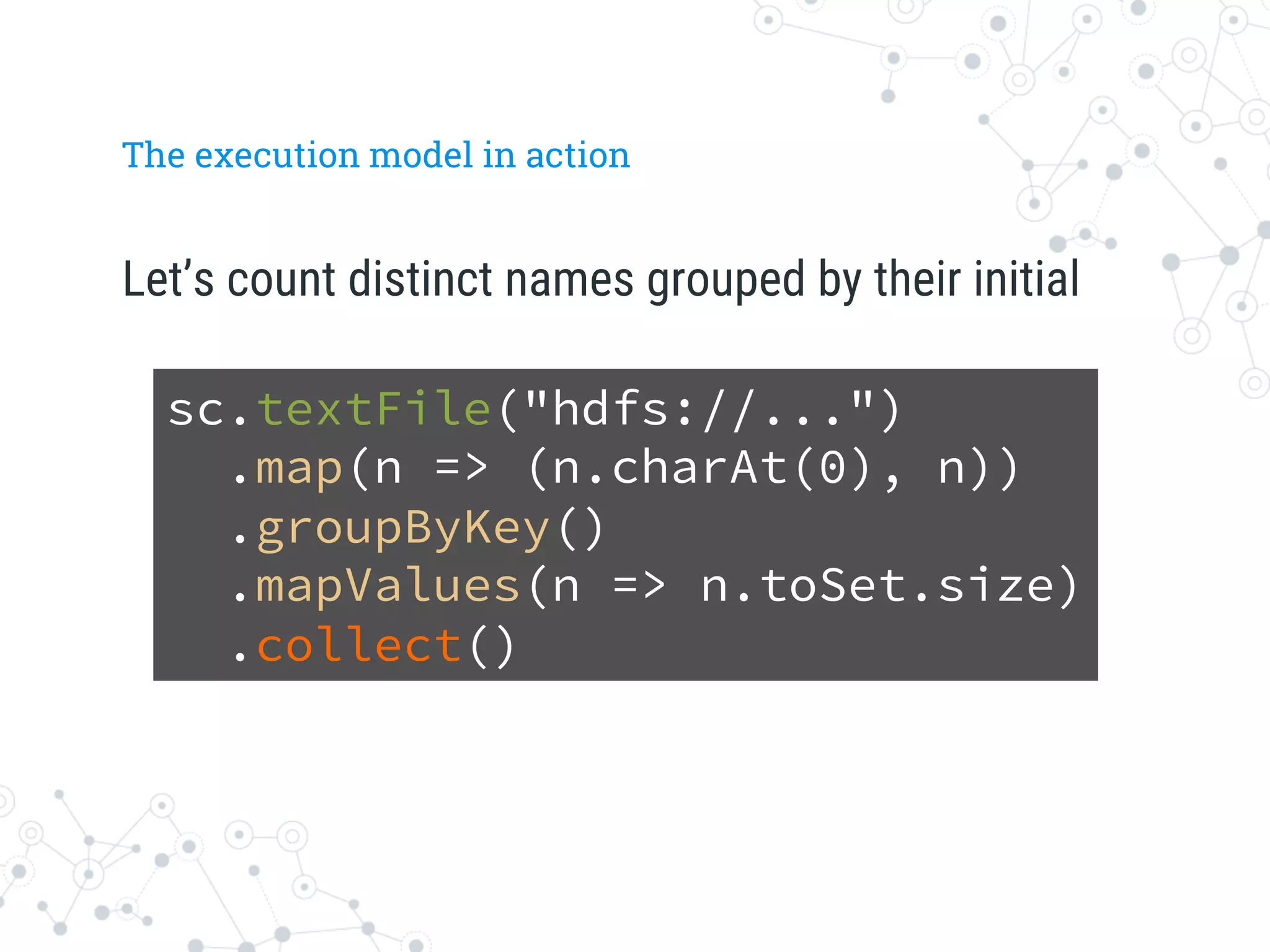 The execution model in action

Let’s count distinct names grouped by their initial

sc.textFile("hdfs://...")
  .map(n => (n.charAt(0), n))
  .groupByKey()
  .mapValues(n => n.toSet.size)
  .collect()